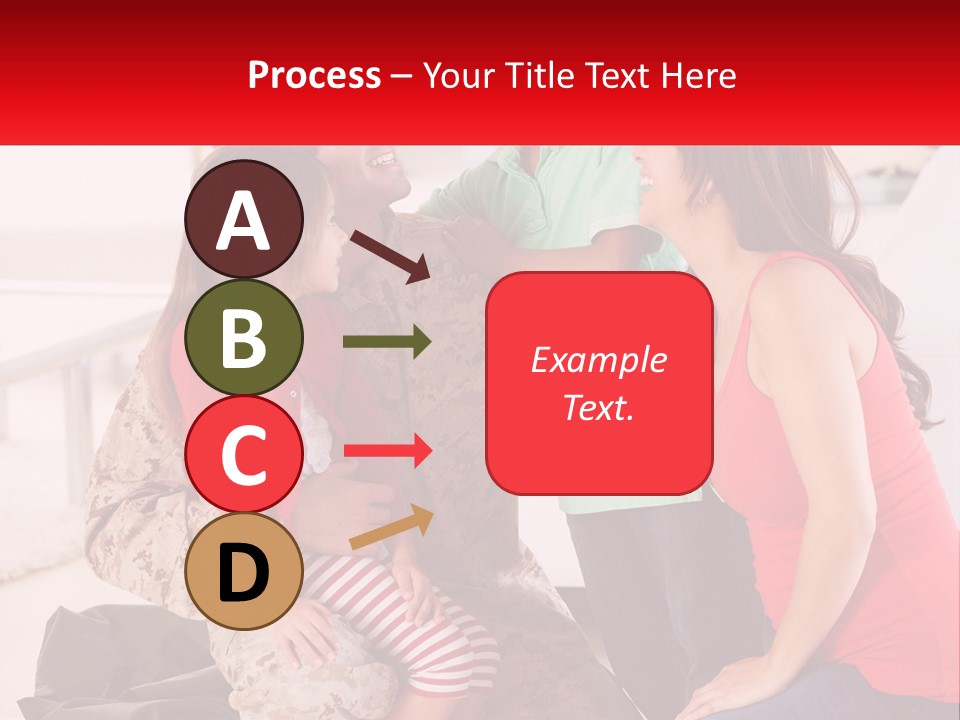 Process – Your Title Text Here

A

B

C

D

Example Text.